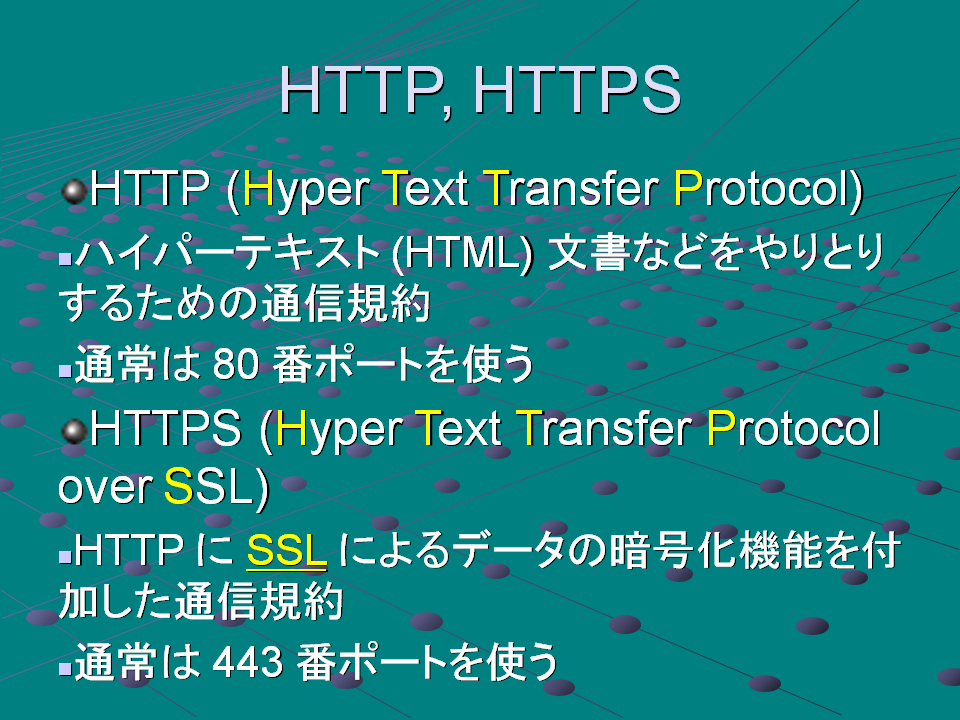 HTTP, HTTPS

HTTP (Hyper Text Transfer Protocol)

ハイパーテキスト (HTML) 文書などをやりとりするための通信規約

通常は 80 番ポートを使う

HTTPS (Hyper Text Transfer Protocol over SSL)

HTTP に SSL によるデータの暗号化機能を付加した通信規約

通常は 443 番ポートを使う